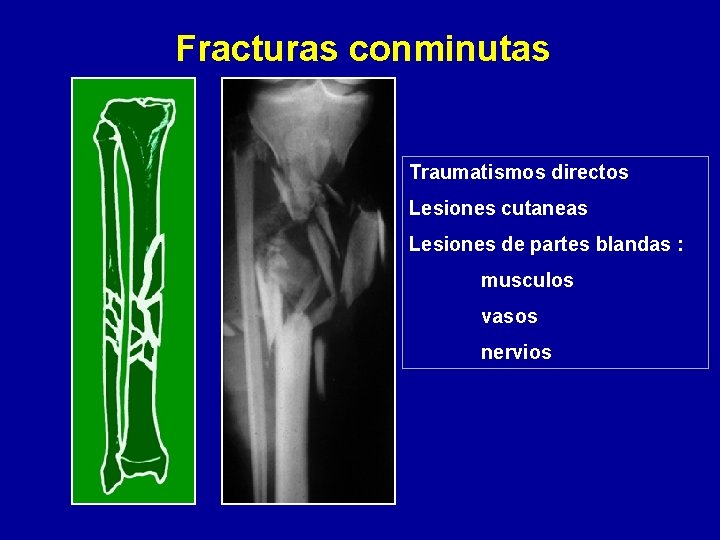 Fracturas conminutas

Traumatismos directos

Lesiones cutaneas

Lesiones de partes blandas :

musculos

vasos

nervios